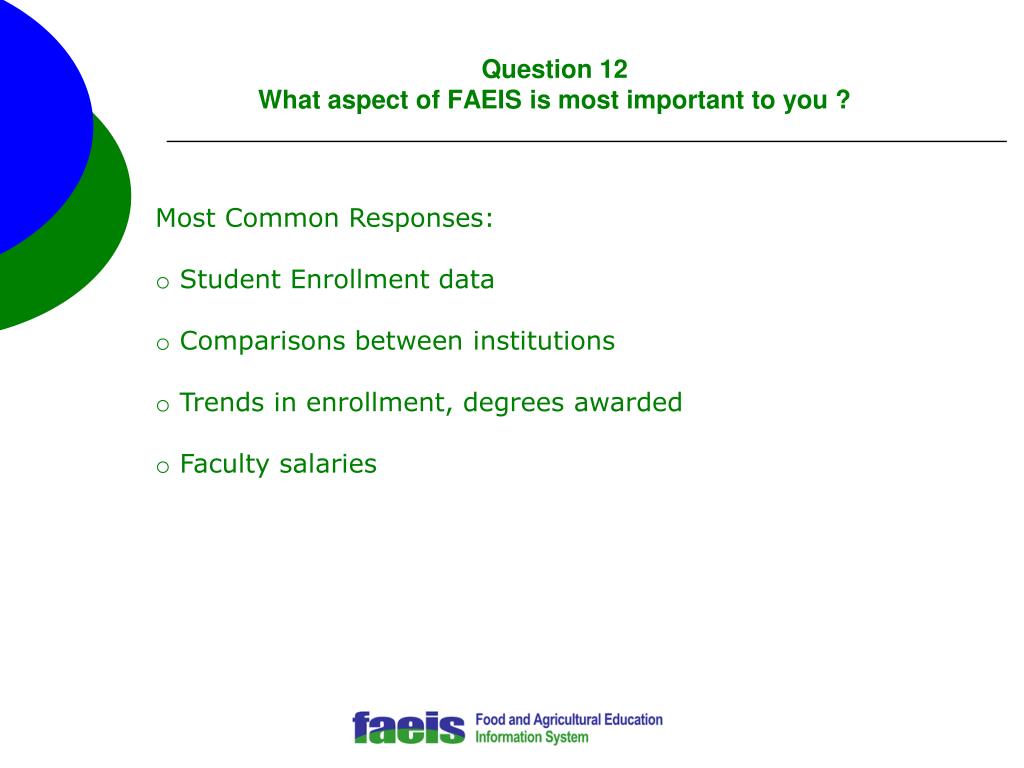 Question 12
What aspect of FAEIS is most important to you ?

Most Common Responses:

o Student Enrollment data

o Comparisons between institutions

o Trends in enrollment, degrees awarded

o Faculty salaries

faeis Food and Agricultural Education Information System